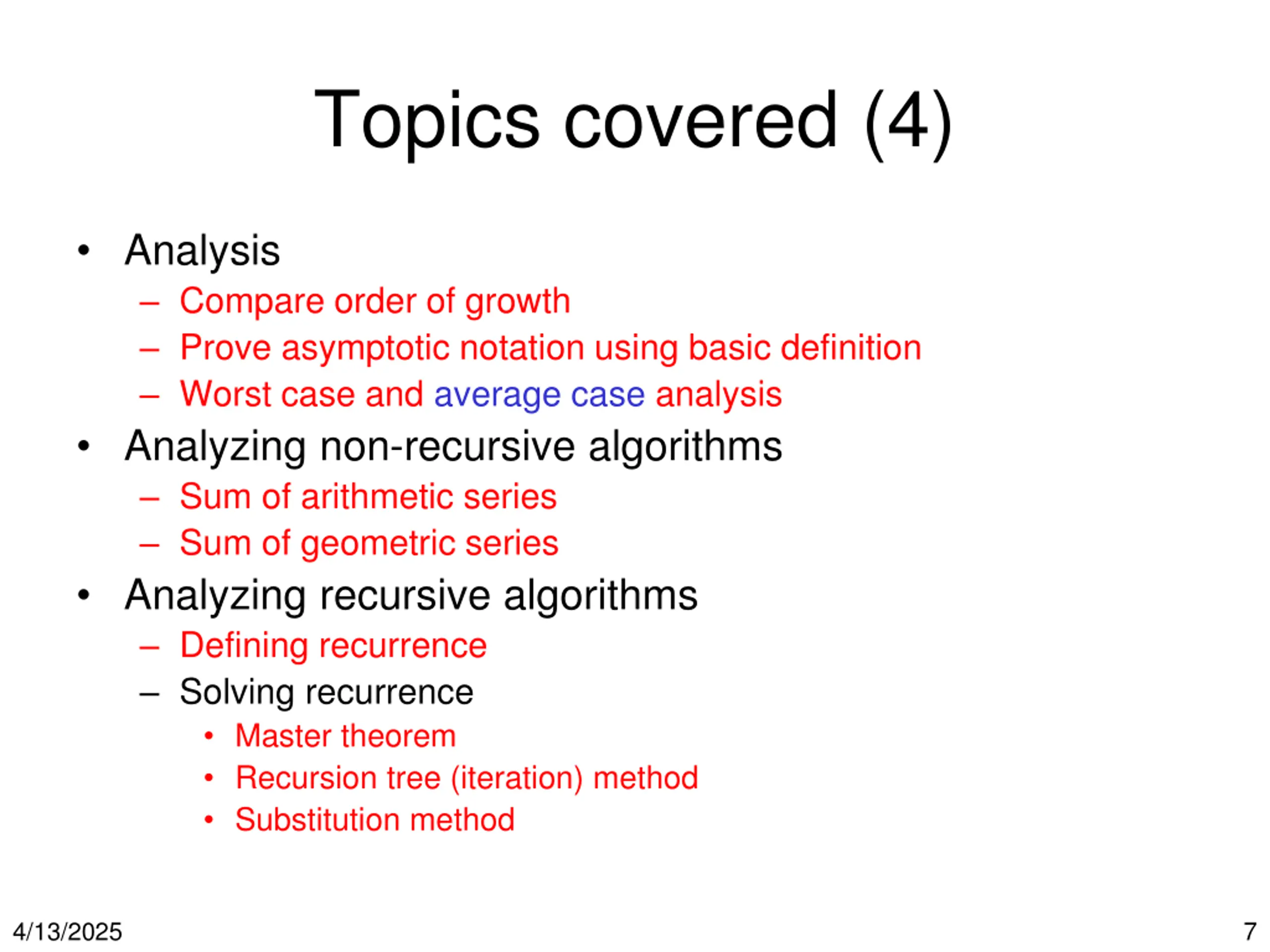 Topics covered (4)

• Analysis
– Compare order of growth
– Prove asymptotic notation using basic definition
– Worst case and average case analysis
• Analyzing non-recursive algorithms
– Sum of arithmetic series
– Sum of geometric series
• Analyzing recursive algorithms
– Defining recurrence
– Solving recurrence
• Master theorem
• Recursion tree (iteration) method
• Substitution method

4/13/2025

7